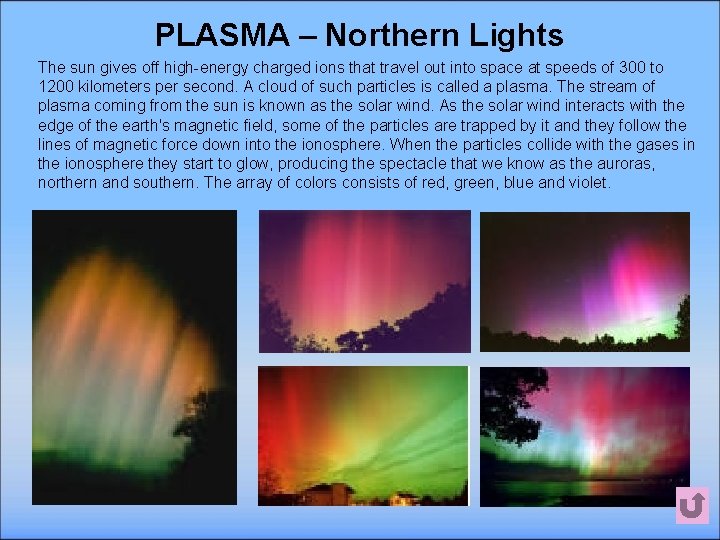 PLASMA – Northern Lights

The sun gives off high-energy charged ions that travel out into space at speeds of 300 to 1200 kilometers per second. A cloud of such particles is called a plasma. The stream of plasma coming from the sun is known as the solar wind. As the solar wind interacts with the edge of the earth's magnetic field, some of the particles are trapped by it and they follow the lines of magnetic force down into the ionosphere. When the particles collide with the gases in the ionosphere they start to glow, producing the spectacle that we know as the auroras, northern and southern. The array of colors consists of red, green, blue and violet.